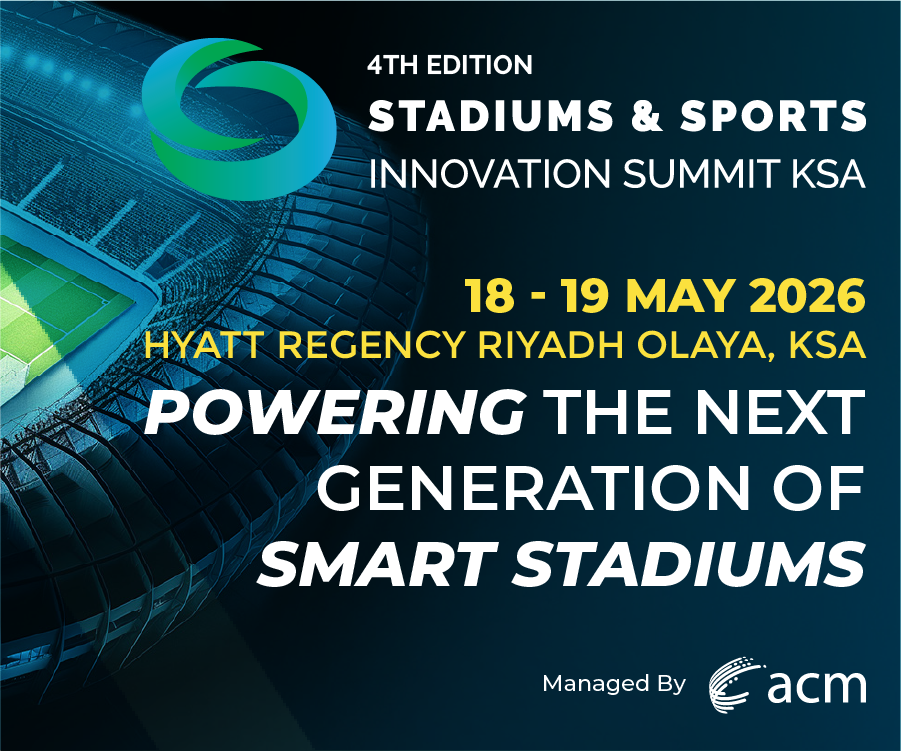 4TH EDITION
STADIUMS & SPORTS
INNOVATION SUMMIT KSA

18 - 19 MAY 2026
HYATT REGENCY RIYADH OLAYA, KSA

POWERING THE NEXT GENERATION OF SMART STADIUMS

Managed By acm